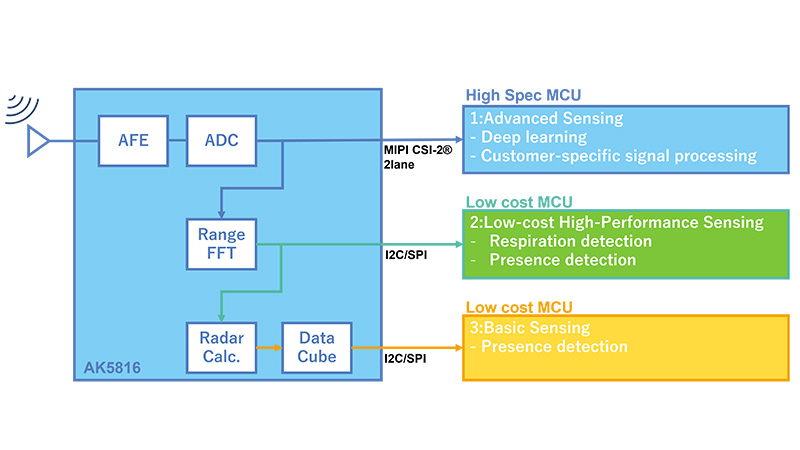 AFE

ADC

Range FFT

Radar Calc.

Data Cube

AK5816

MIPI CSI-2® 2lane

I2C/SPI

I2C/SPI

High Spec MCU

1:Advanced Sensing
- Deep learning
- Customer-specific signal processing

Low cost MCU

2:Low-cost High-Performance Sensing
- Respiration detection
- Presence detection

Low cost MCU

3:Basic Sensing
- Presence detection